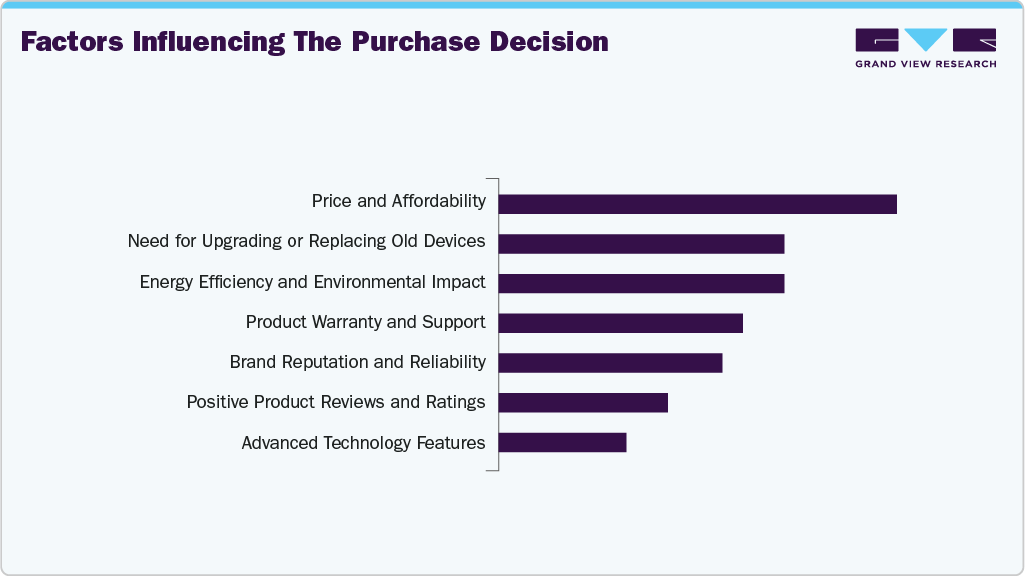 Factors Influencing The Purchase Decision

GRAND VIEW RESEARCH

Price and Affordability
Need for Upgrading or Replacing Old Devices
Energy Efficiency and Environmental Impact
Product Warranty and Support
Brand Reputation and Reliability
Positive Product Reviews and Ratings
Advanced Technology Features